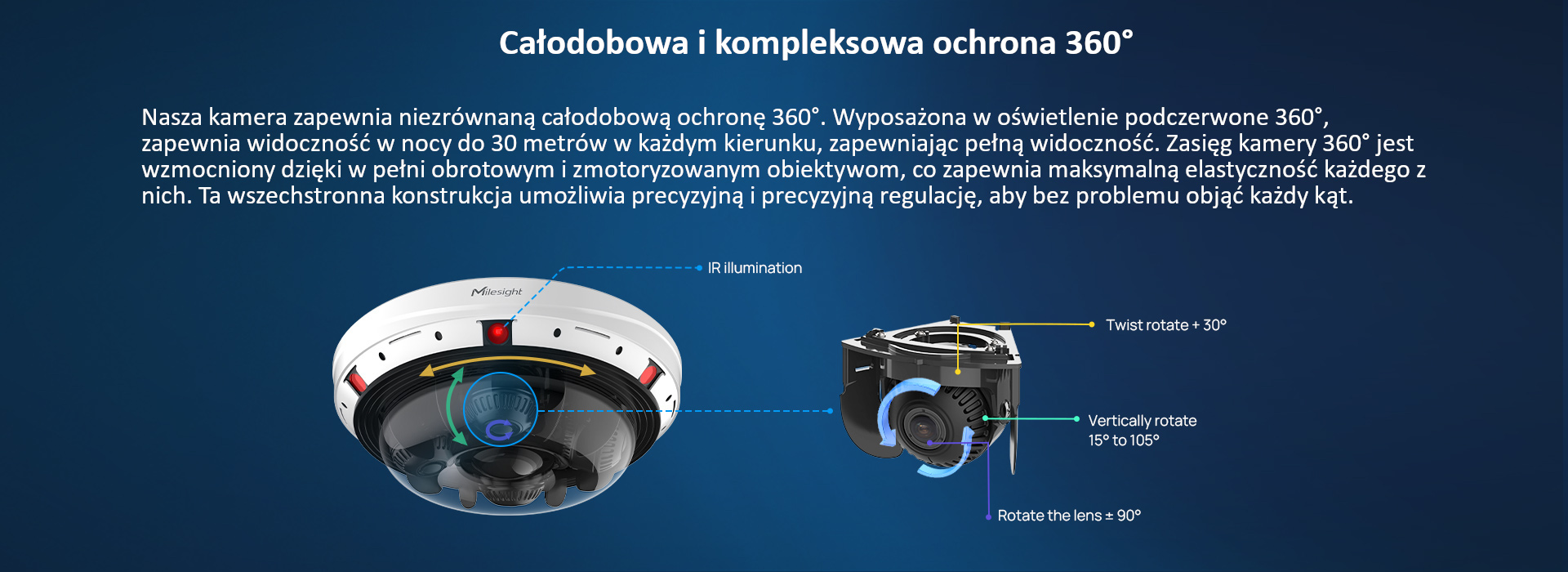 Całodobowa i kompleksowa ochrona 360°

Nasza kamera zapewnia niezrównaną całodobową ochronę 360°. Wyposażona w oświetlenie podczerwone 360°, zapewnia widoczność w nocy do 30 metrów w każdym kierunku, zapewniając pełną widoczność. Zasięg kamery 360° jest wzmocniony dzięki w pełni obrotowym i zmotoryzowanym obiektywom, co zapewnia maksymalną elastyczność każdego z nich. Ta wszechstronna konstrukcja umożliwia precyzyjną i precyzyjną regulację, aby bez problemu objąć każdy kąt.

IR illumination

Milesight

Twist rotate + 30°

Vertically rotate 15° to 105°

Rotate the lens ± 90°